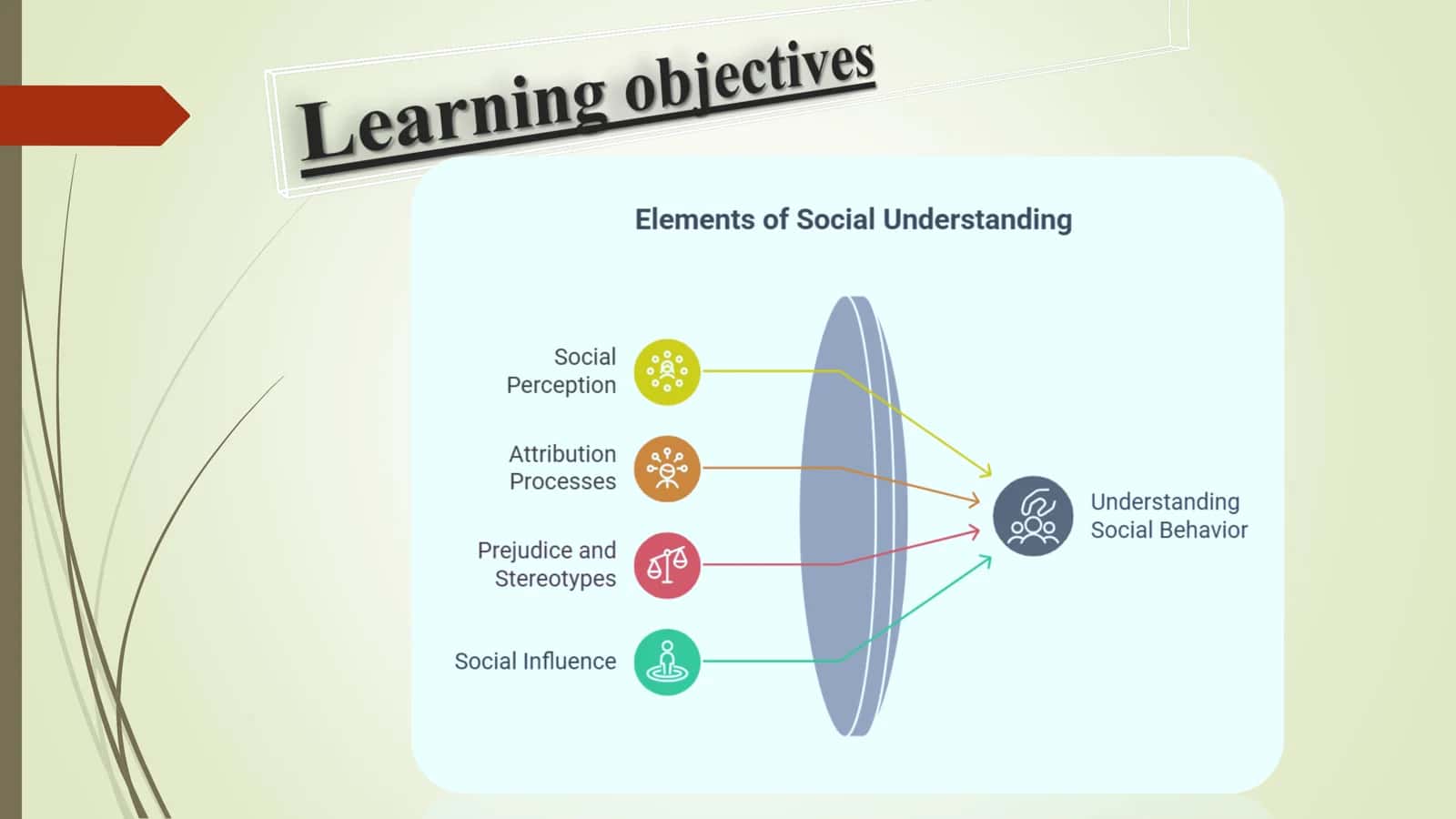 Learning objectives

Elements of Social Understanding

Social Perception

Attribution Processes

Prejudice and Stereotypes

Social Influence

Understanding Social Behavior